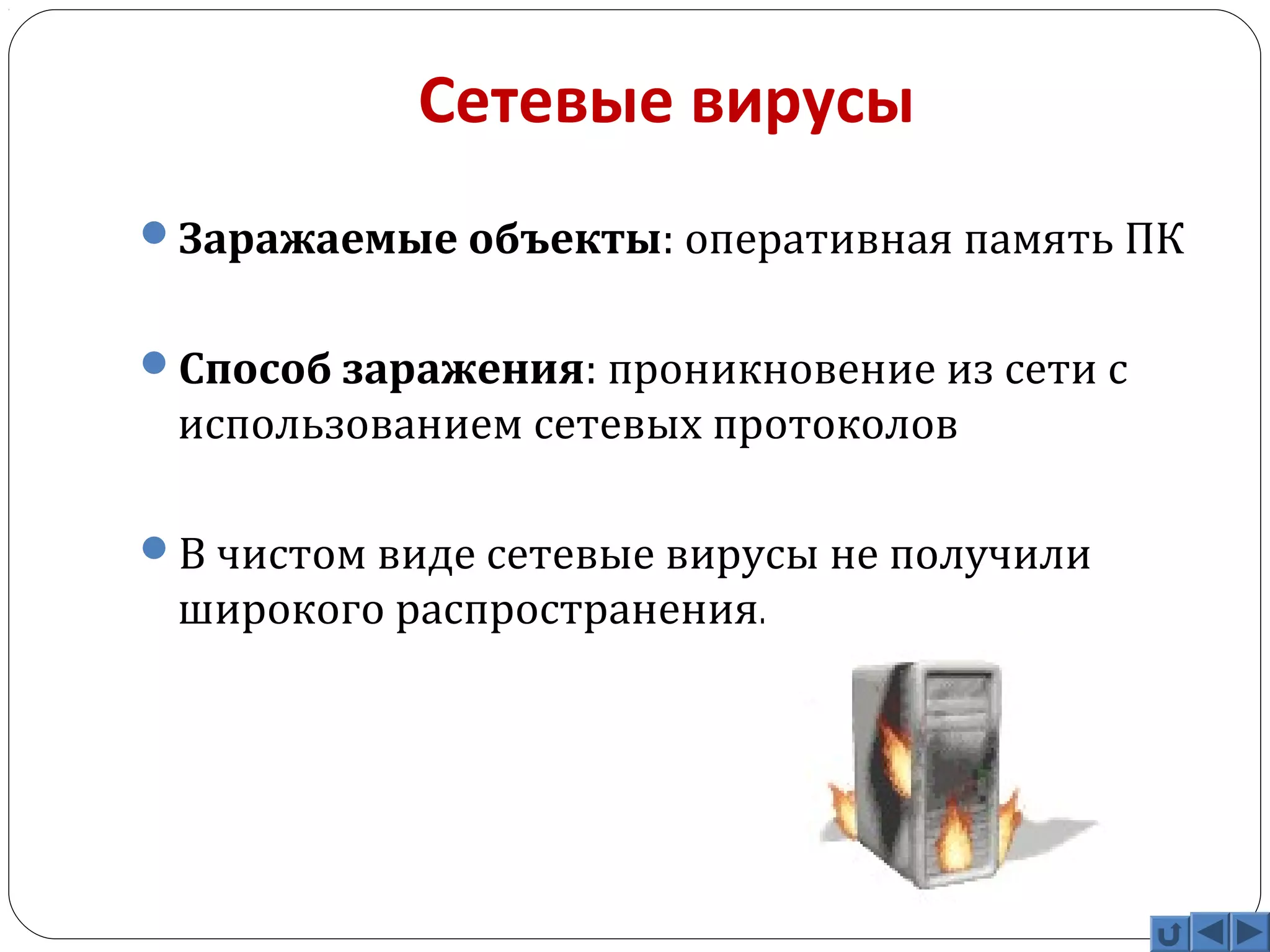 Сетевые вирусы

Заражаемые объекты: оперативная память ПК

Способ заражения: проникновение из сети с использованием сетевых протоколов

В чистом виде сетевые вирусы не получили широкого распространения.